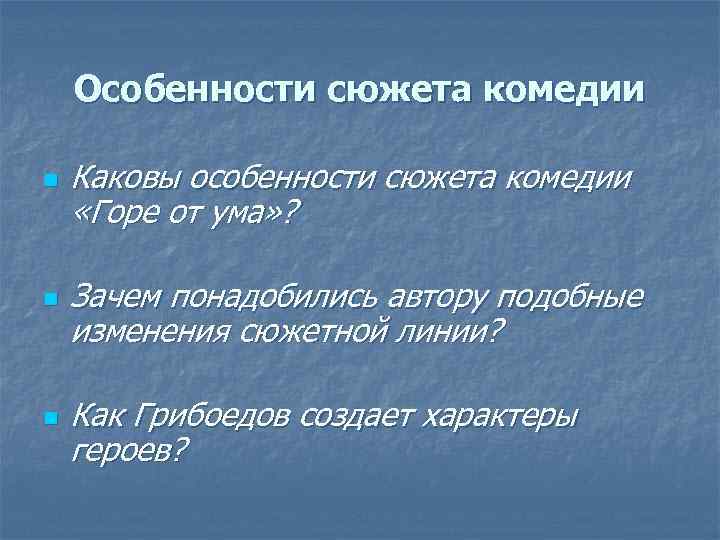 Особенности сюжета комедии

Каковы особенности сюжета комедии «Горе от ума»?

Зачем понадобились автору подобные изменения сюжетной линии?

Как Грибоедов создает характеры героев?